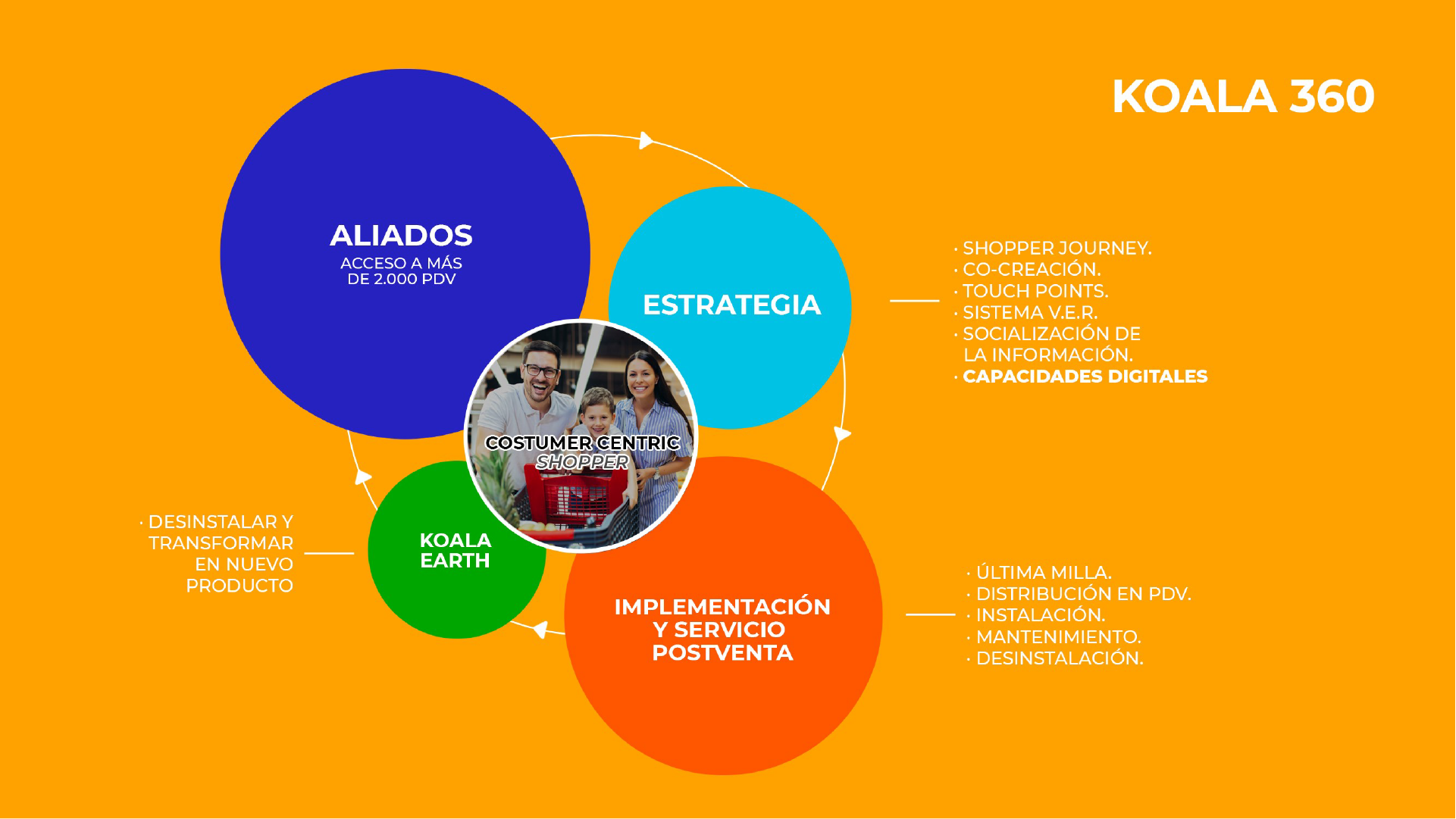 KOALA 360

ALIADOS
ACCESO A MÁS DE 2.000 PDV

ESTRATEGIA

· SHOPPER JOURNEY.
· CO-CREACIÓN.
· TOUCH POINTS.
· SISTEMA V.E.R.
· SOCIALIZACIÓN DE LA INFORMACIÓN.
· CAPACIDADES DIGITALES

COSTUMER CENTRIC
SHOPPER

· DESINSTALAR Y TRANSFORMAR EN NUEVO PRODUCTO

KOALA EARTH

IMPLEMENTACIÓN Y SERVICIO POSTVENTA

· ÚLTIMA MILLA.
· DISTRIBUCIÓN EN PDV.
· INSTALACIÓN.
· MANTENIMIENTO.
· DESINSTALACIÓN.